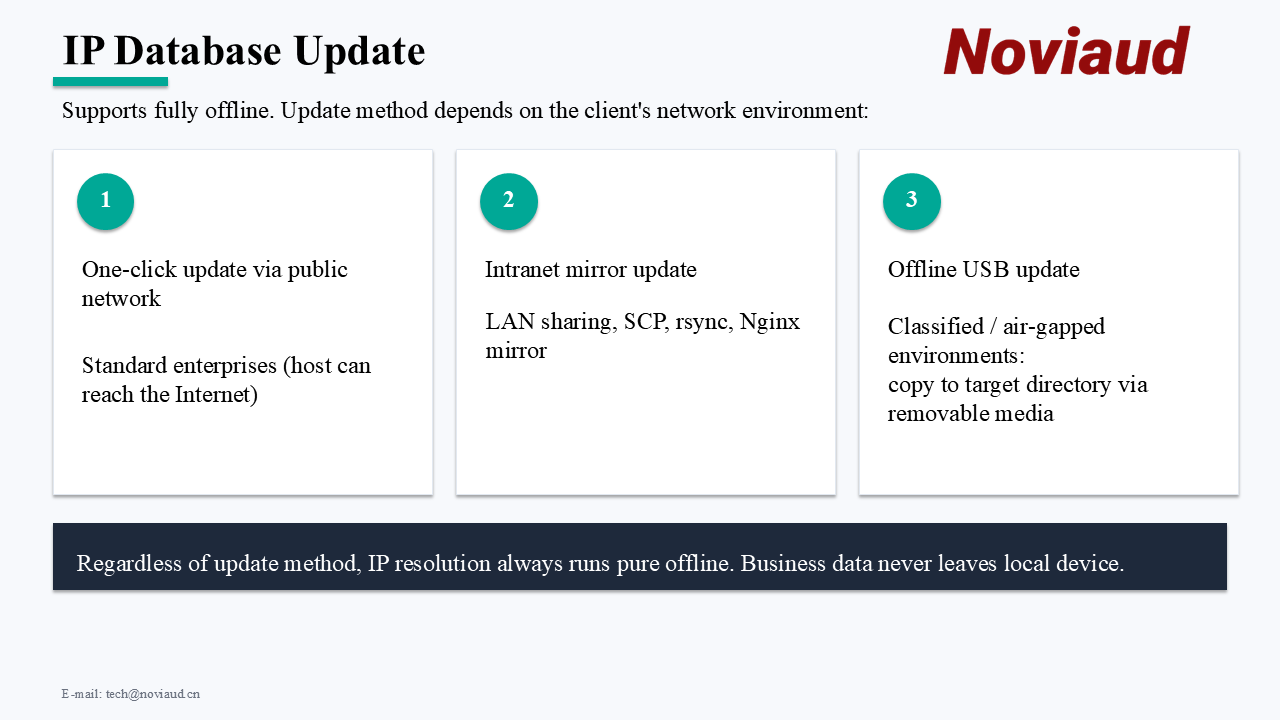 IP Database Update

Noviaud

Supports fully offline. Update method depends on the client's network environment:

1

One-click update via public network

Standard enterprises (host can reach the Internet)

2

Intranet mirror update

LAN sharing, SCP, rsync, Nginx mirror

3

Offline USB update

Classified / air-gapped environments:
copy to target directory via removable media

Regardless of update method, IP resolution always runs pure offline. Business data never leaves local device.

E-mail: tech@noviaud.cn